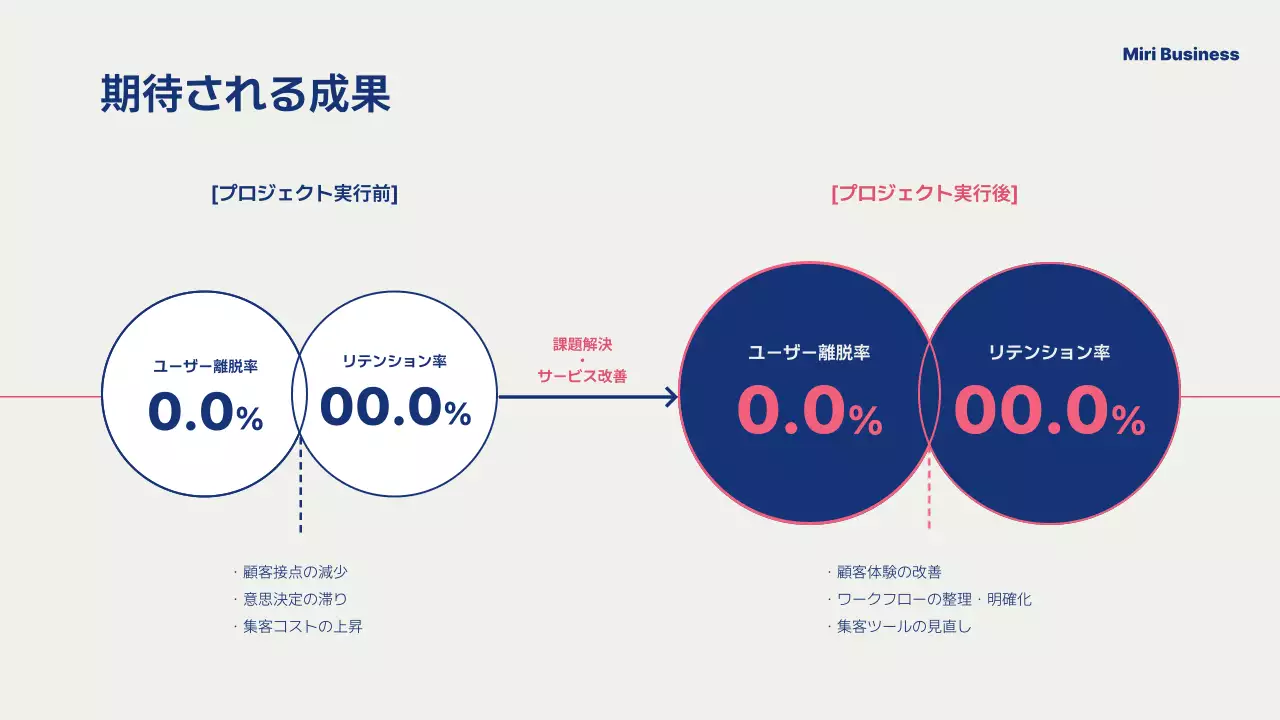 Miri Business

期待される成果

[プロジェクト実行前]

ユーザー離脱率
0.0%

リテンション率
00.0%

・顧客接点の減少
・意思決定の滞り
・集客コストの上昇

課題解決
・
サービス改善

[プロジェクト実行後]

ユーザー離脱率
0.0%

リテンション率
00.0%

・顧客体験の改善
・ワークフローの整理・明確化
・集客ツールの見直し